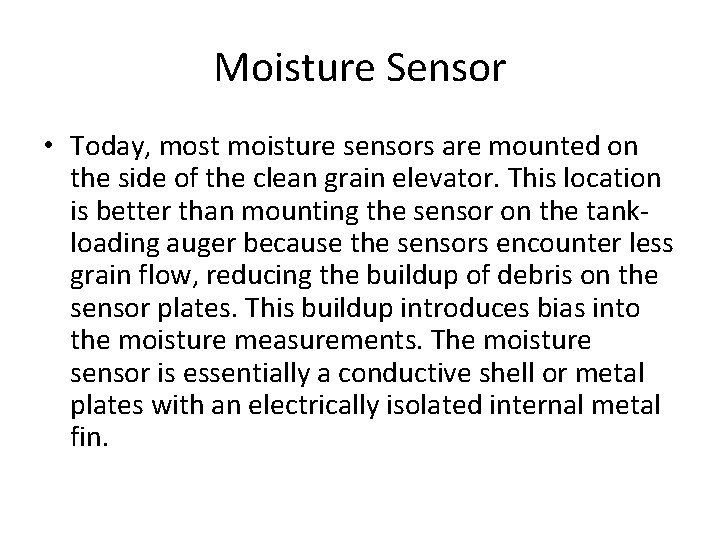 Moisture Sensor

• Today, most moisture sensors are mounted on the side of the clean grain elevator. This location is better than mounting the sensor on the tank-loading auger because the sensors encounter less grain flow, reducing the buildup of debris on the sensor plates. This buildup introduces bias into the moisture measurements. The moisture sensor is essentially a conductive shell or metal plates with an electrically isolated internal metal fin.